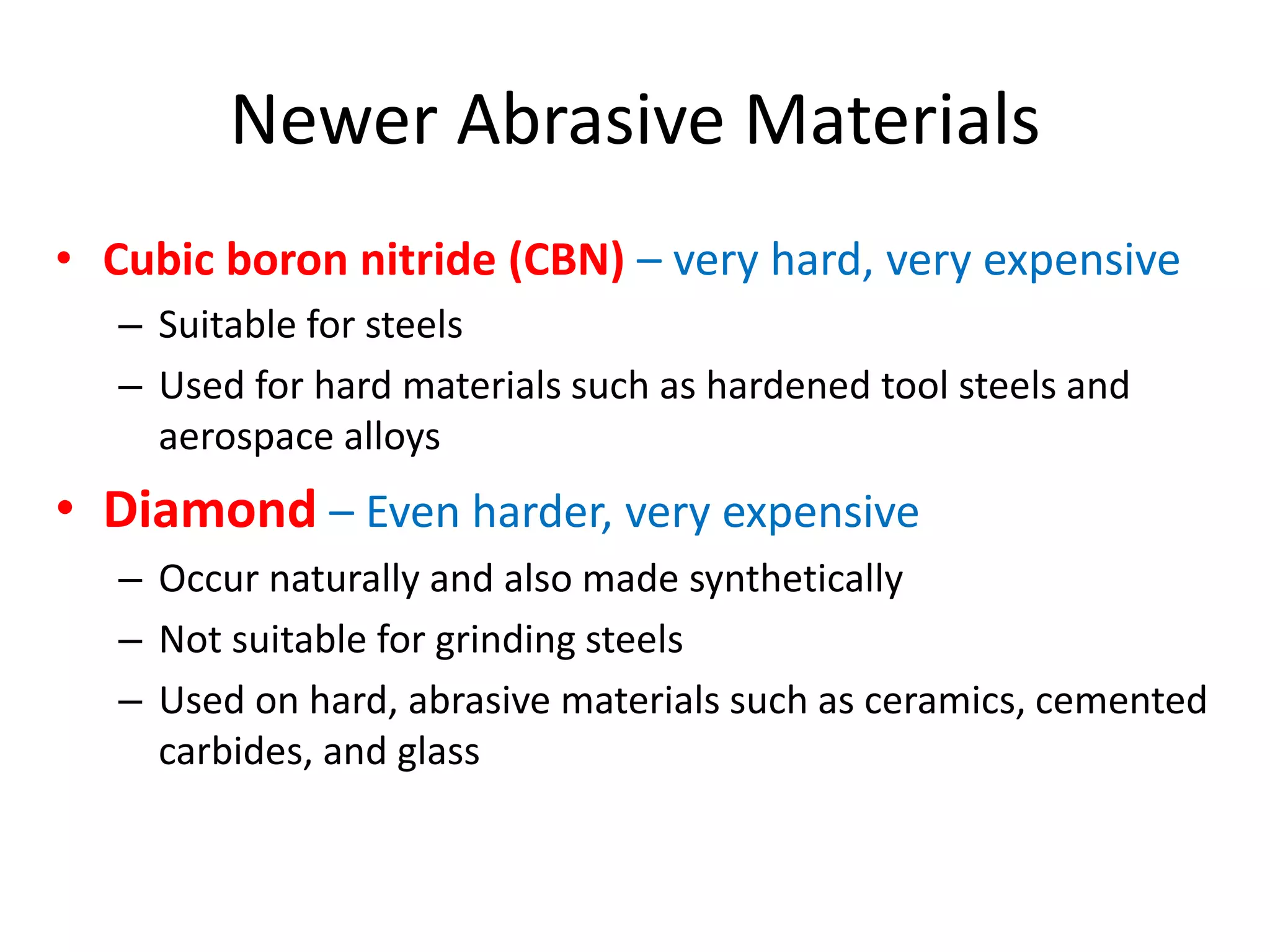 Newer Abrasive Materials

• Cubic boron nitride (CBN) – very hard, very expensive
– Suitable for steels
– Used for hard materials such as hardened tool steels and aerospace alloys

• Diamond – Even harder, very expensive
– Occur naturally and also made synthetically
– Not suitable for grinding steels
– Used on hard, abrasive materials such as ceramics, cemented carbides, and glass